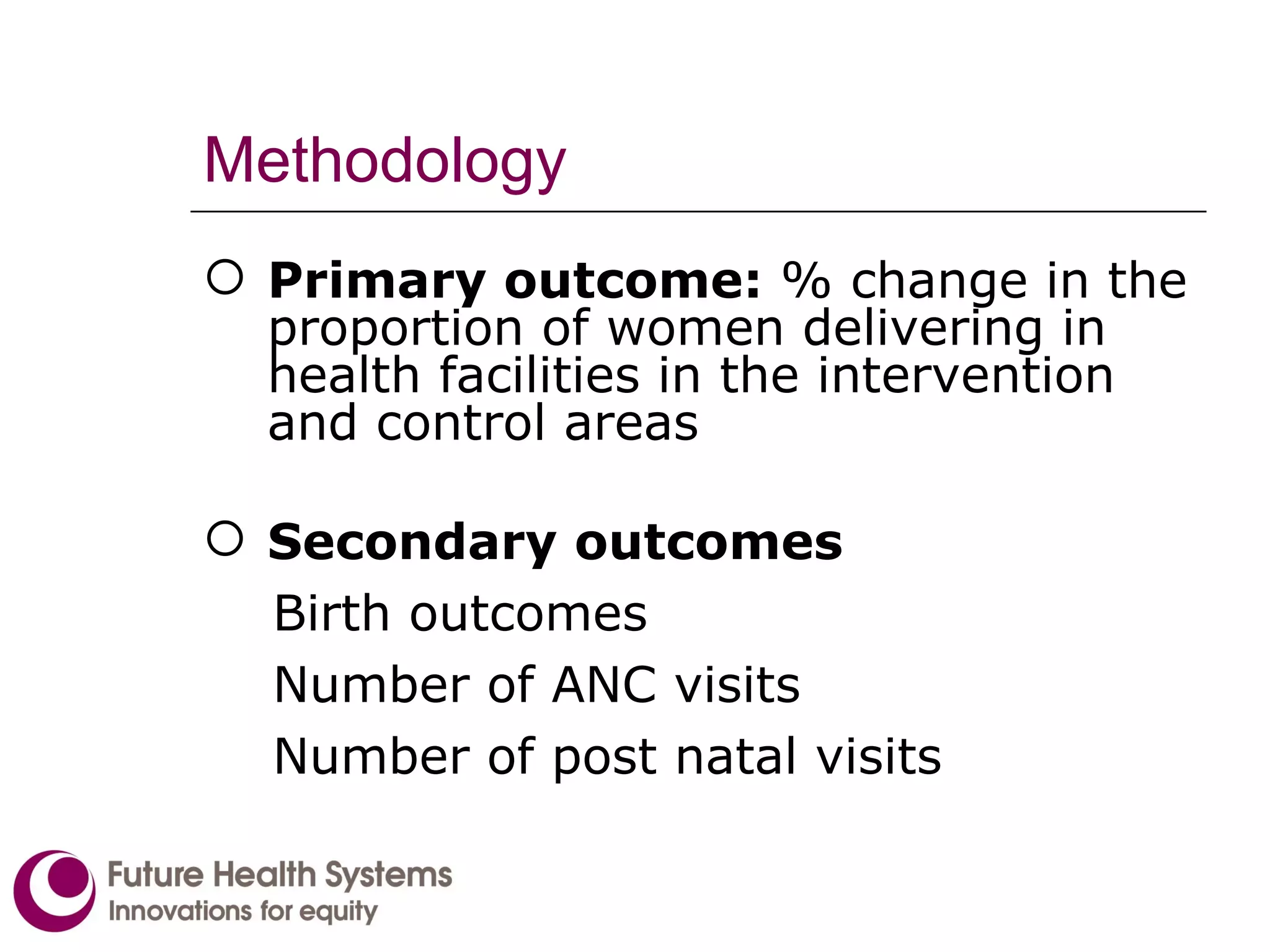 Methodology

Primary outcome: % change in the proportion of women delivering in health facilities in the intervention and control areas

Secondary outcomes

Birth outcomes

Number of ANC visits

Number of post natal visits

Future Health Systems
Innovations for equity